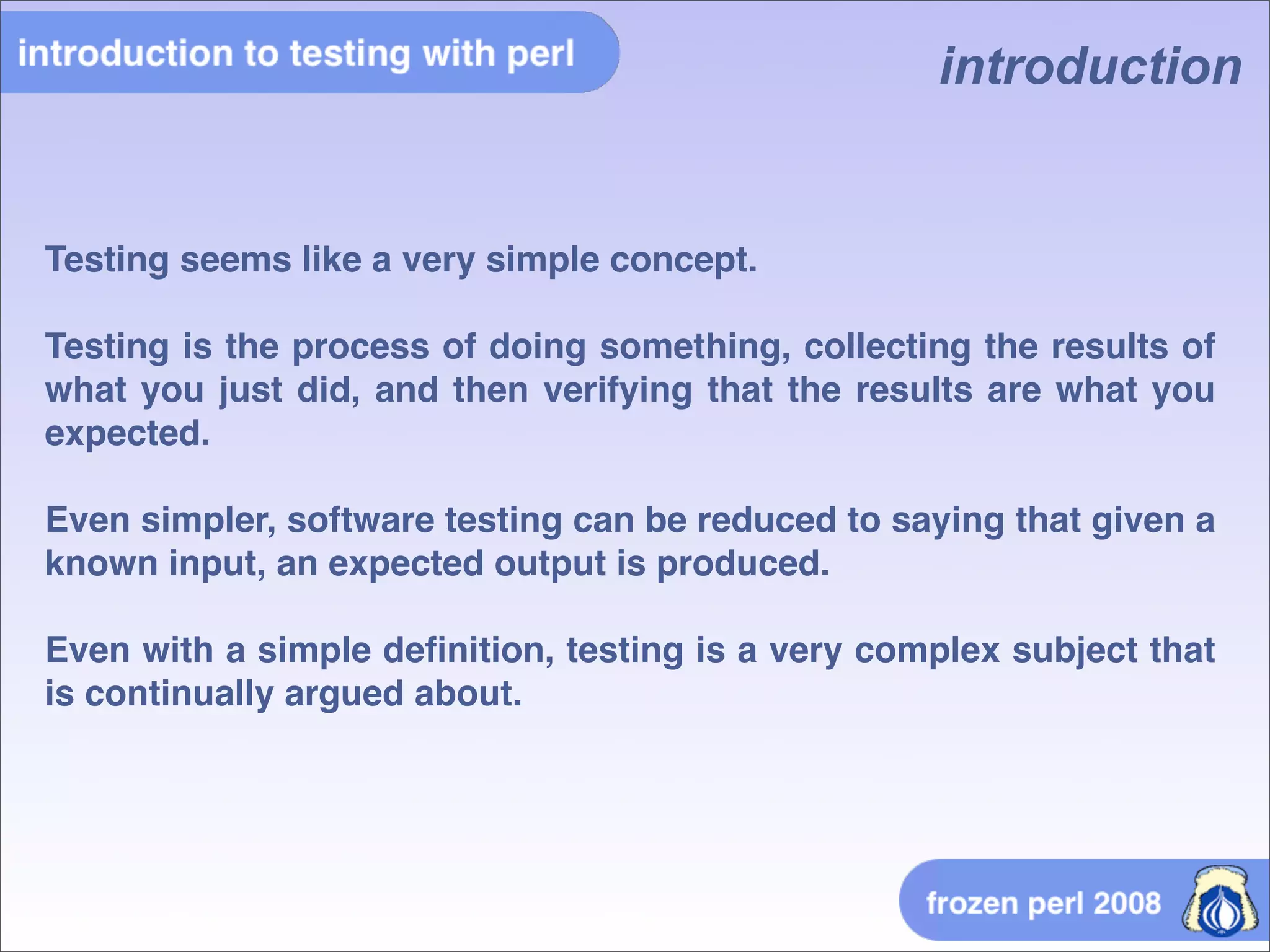 introduction to testing with perl

introduction

Testing seems like a very simple concept.

Testing is the process of doing something, collecting the results of what you just did, and then verifying that the results are what you expected.

Even simpler, software testing can be reduced to saying that given a known input, an expected output is produced.

Even with a simple definition, testing is a very complex subject that is continually argued about.

frozen perl 2008